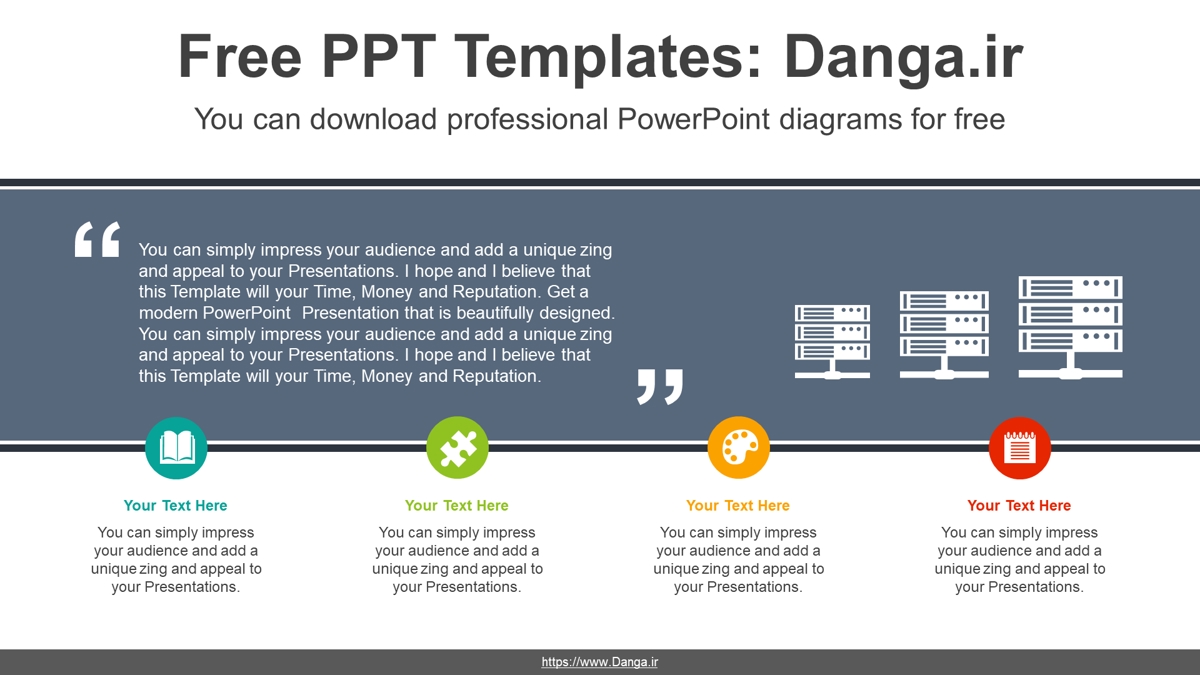 Free PPT Templates: Danga.ir

You can download professional PowerPoint diagrams for free

“

You can simply impress your audience and add a unique zing and appeal to your Presentations. I hope and I believe that this Template will your Time, Money and Reputation. Get a modern PowerPoint Presentation that is beautifully designed. You can simply impress your audience and add a unique zing and appeal to your Presentations. I hope and I believe that this Template will your Time, Money and Reputation.

”

Your Text Here

You can simply impress your audience and add a unique zing and appeal to your Presentations.

Your Text Here

You can simply impress your audience and add a unique zing and appeal to your Presentations.

Your Text Here

You can simply impress your audience and add a unique zing and appeal to your Presentations.

Your Text Here

You can simply impress your audience and add a unique zing and appeal to your Presentations.

https://www.Danga.ir